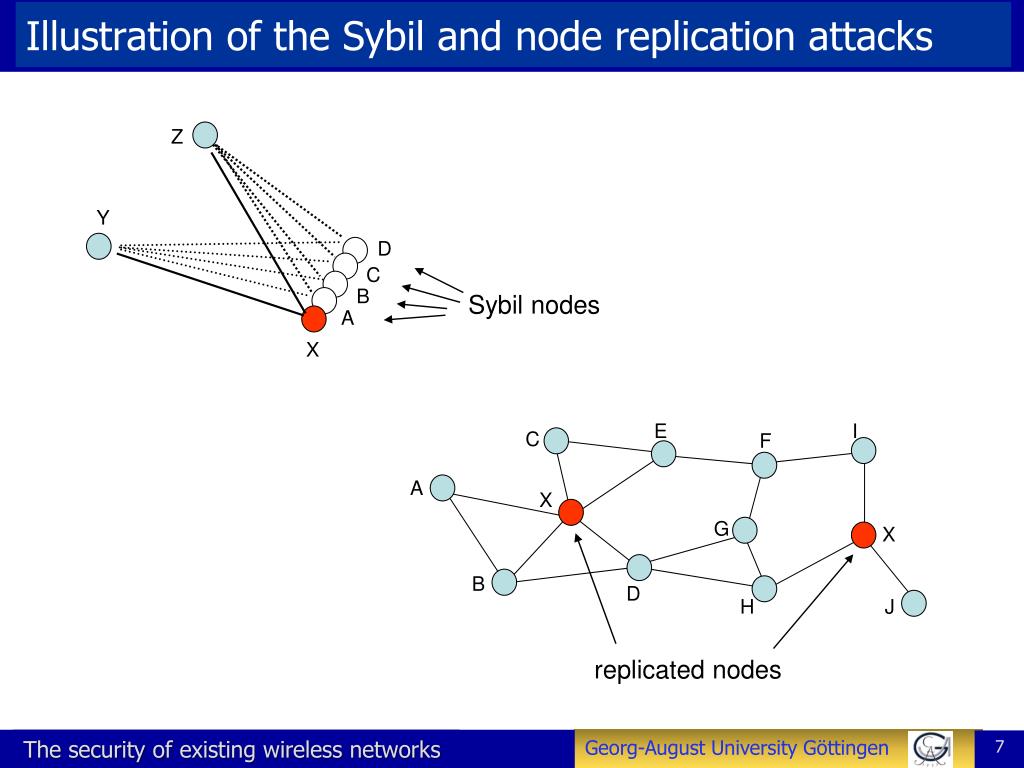 Illustration of the Sybil and node replication attacks

Z

Y

D

C

B

A

X

Sybil nodes

C

E

F

I

A

X

G

X

B

D

H

J

replicated nodes

The security of existing wireless networks

Georg-August University Göttingen

7